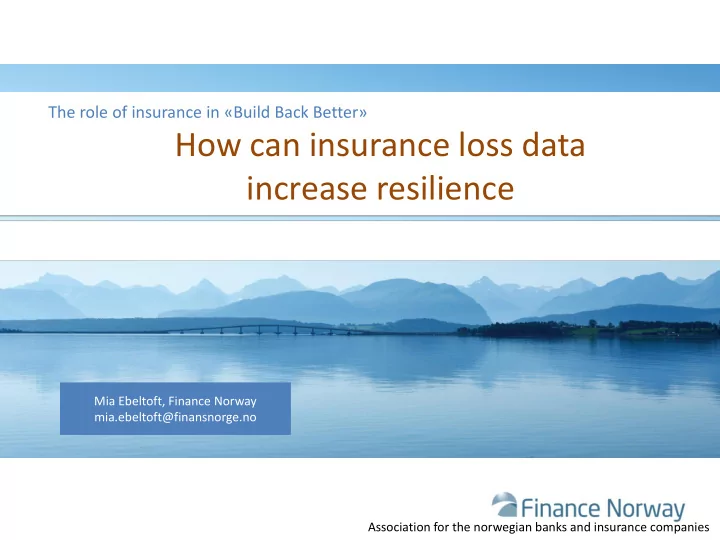 The role of insurance in «Build Back Better»

How can insurance loss data increase resilience

Mia Ebeltoft, Finance Norway
mia.ebeltoft@finansnorge.no

Finance Norway
Association for the norwegian banks and insurance companies